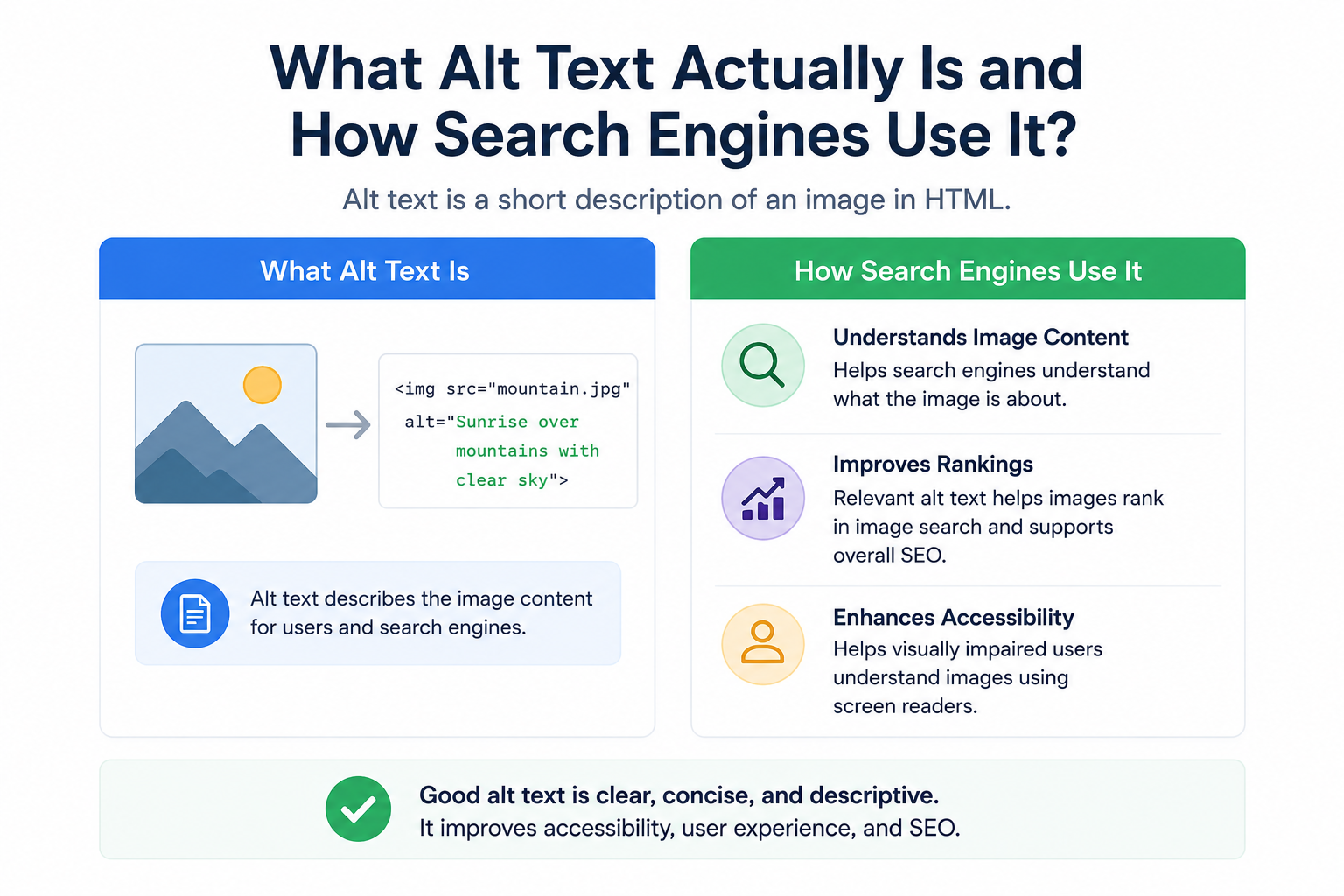 What Alt Text Actually Is and How Search Engines Use It?

Alt text is a short description of an image in HTML.

What Alt Text Is

<img src="mountain.jpg" alt="Sunrise over mountains with clear sky">

Alt text describes the image content for users and search engines.

How Search Engines Use It

Understands Image Content
Helps search engines understand what the image is about.

Improves Rankings
Relevant alt text helps images rank in image search and supports overall SEO.

Enhances Accessibility
Helps visually impaired users understand images using screen readers.

Good alt text is clear, concise, and descriptive.
It improves accessibility, user experience, and SEO.